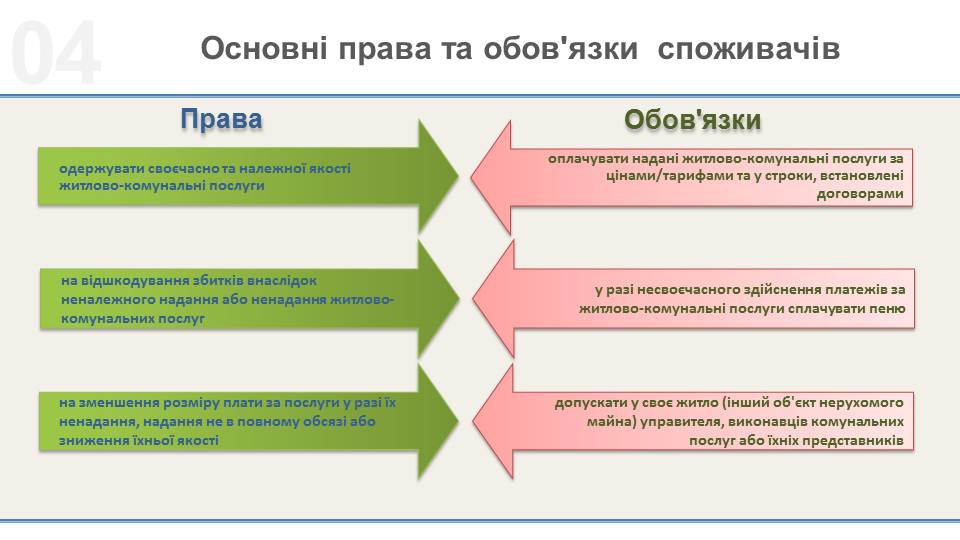 04

Основні права та обов'язки споживачів

Права

одержувати своєчасно та належної якості житлово-комунальні послуги

на відшкодування збитків внаслідок неналежного надання або ненадання житлово-комунальних послуг

на зменшення розміру плати за послуги у разі їх ненадання, надання не в повному обсязі або зниження їхньої якості

Обов'язки

оплачувати надані житлово-комунальні послуги за цінами/тарифами та у строки, встановлені договорами

у разі несвоєчасного здійснення платежів за житлово-комунальні послуги сплачувати пеню

допускати у своє житло (інший об'єкт нерухомого майна) управителя, виконавців комунальних послуг або їхніх представників